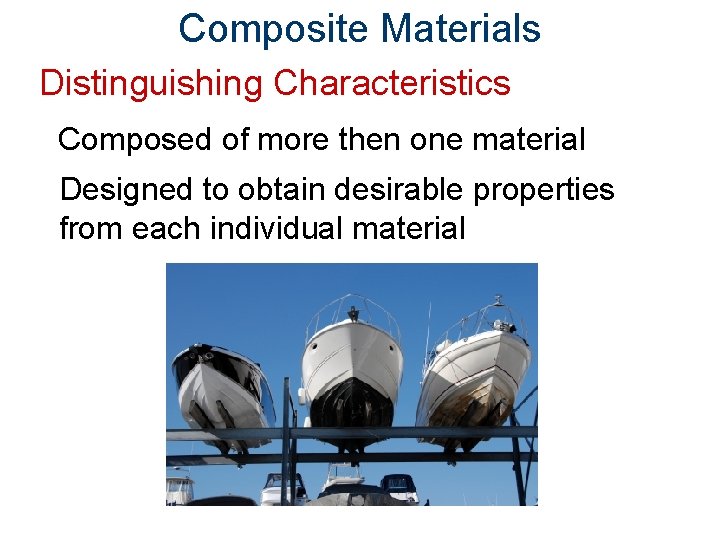 Composite Materials

Distinguishing Characteristics

Composed of more then one material

Designed to obtain desirable properties from each individual material